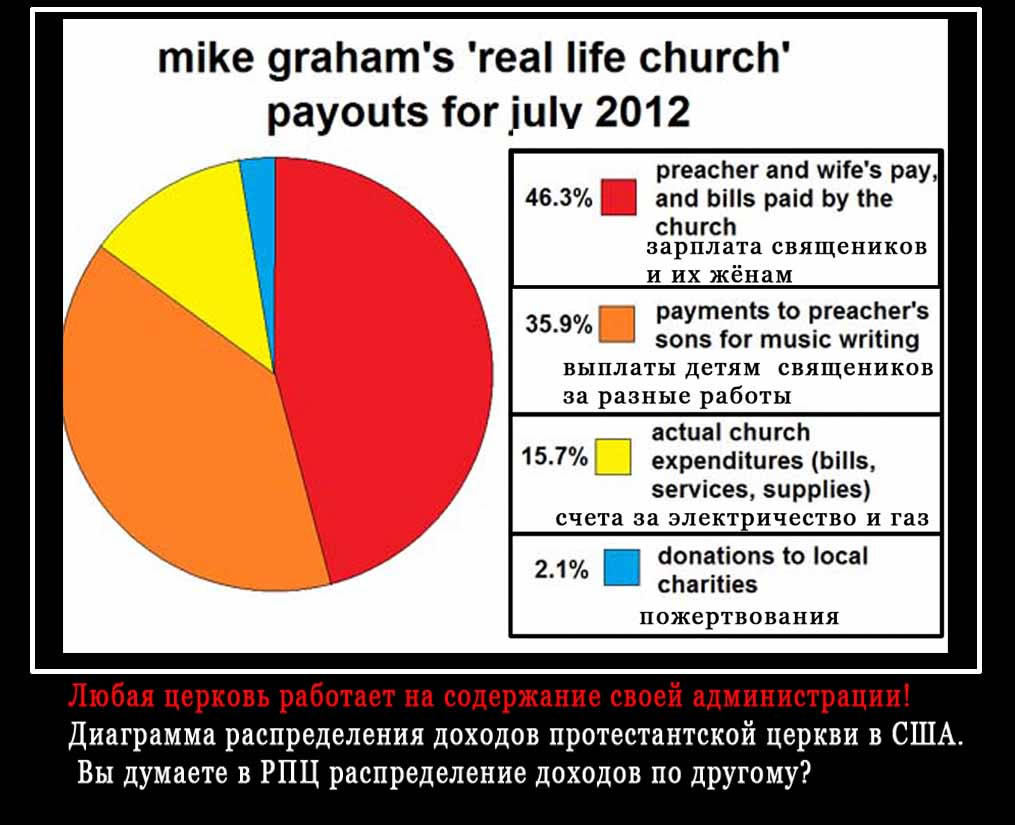 mike graham's 'real life church' payouts for july 2012

46.3% preacher and wife's pay, and bills paid by the church
зарплата священиков и их жёнам

35.9% payments to preacher's sons for music writing
выплаты детям священиков за разные работы

15.7% actual church expenditures (bills, services, supplies)
счета за электричество и газ

2.1% donations to local charities
пожертвования

Любая церковь работает на содержание своей администрации!
Диаграмма распределения доходов протестантской церкви в США.
Вы думаете в РПЦ распределение доходов по другому?